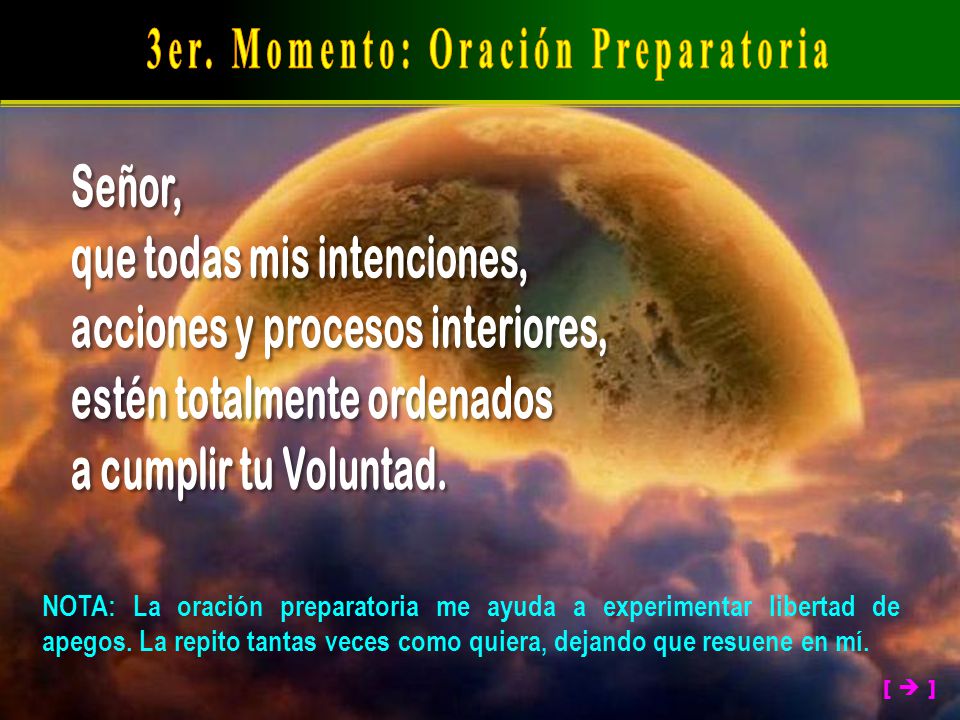 3er. Momento: Oración Preparatoria

Señor,
que todas mis intenciones,
acciones y procesos interiores,
estén totalmente ordenados
a cumplir tu Voluntad.

NOTA: La oración preparatoria me ayuda a experimentar libertad de apegos. La repito tantas veces como quiera, dejando que resuene en mí.

[ → ]